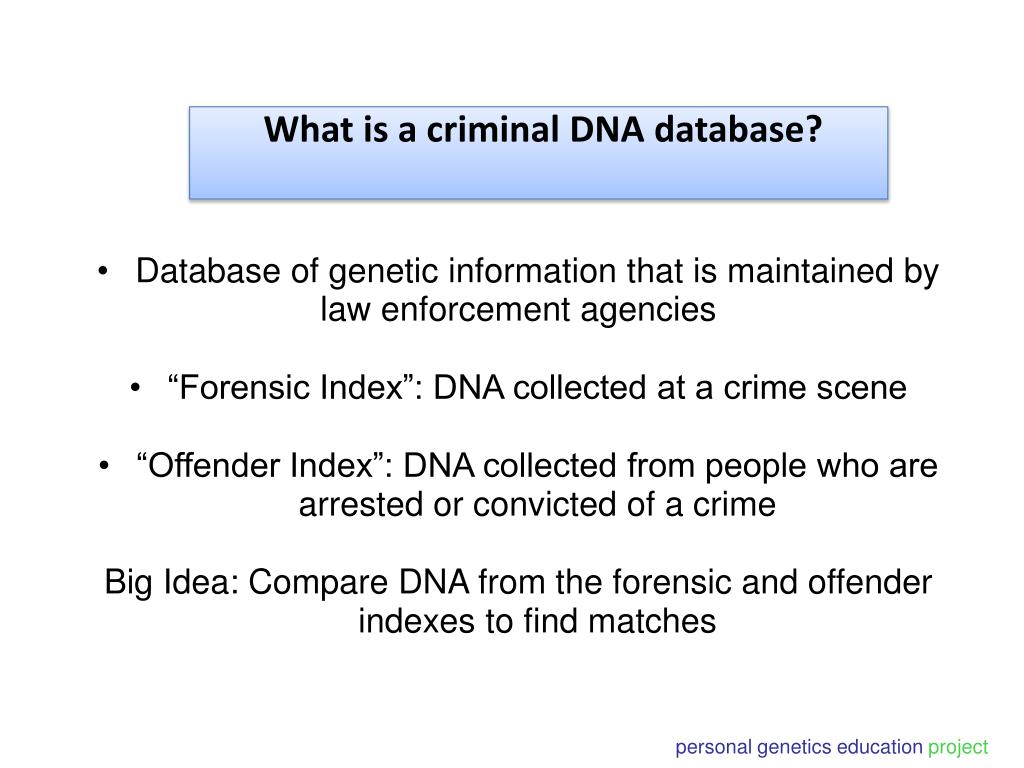 What is a criminal DNA database?

• Database of genetic information that is maintained by law enforcement agencies

• “Forensic Index”: DNA collected at a crime scene

• “Offender Index”: DNA collected from people who are arrested or convicted of a crime

Big Idea: Compare DNA from the forensic and offender indexes to find matches

personal genetics education project